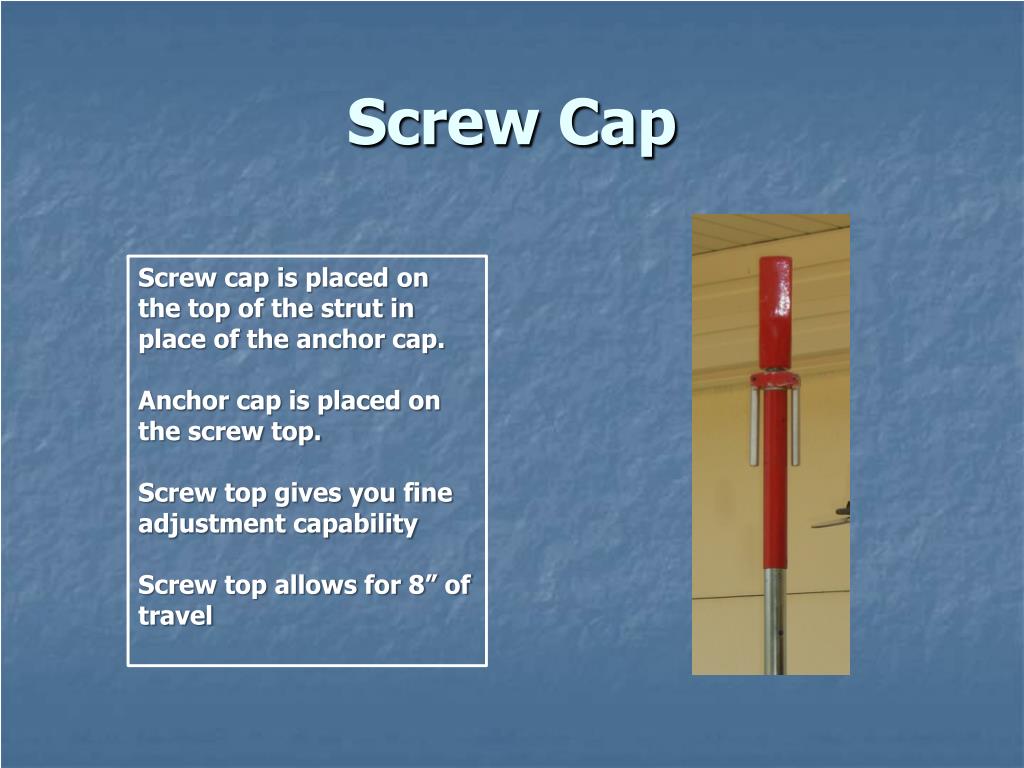 Screw Cap

Screw cap is placed on the top of the strut in place of the anchor cap.

Anchor cap is placed on the screw top.

Screw top gives you fine adjustment capability

Screw top allows for 8” of travel